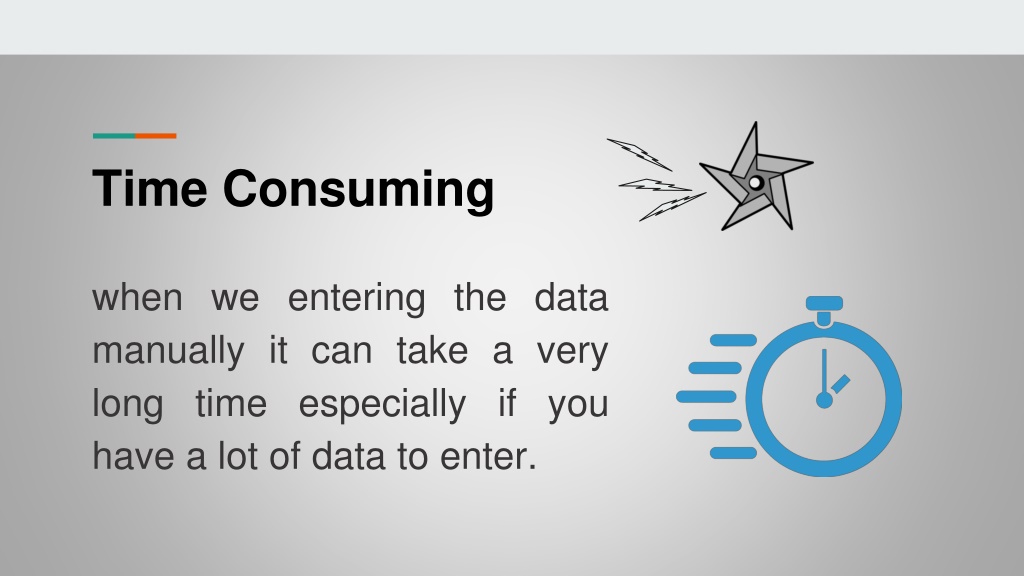 Time Consuming

when we entering the data manually it can take a very long time especially if you have a lot of data to enter.